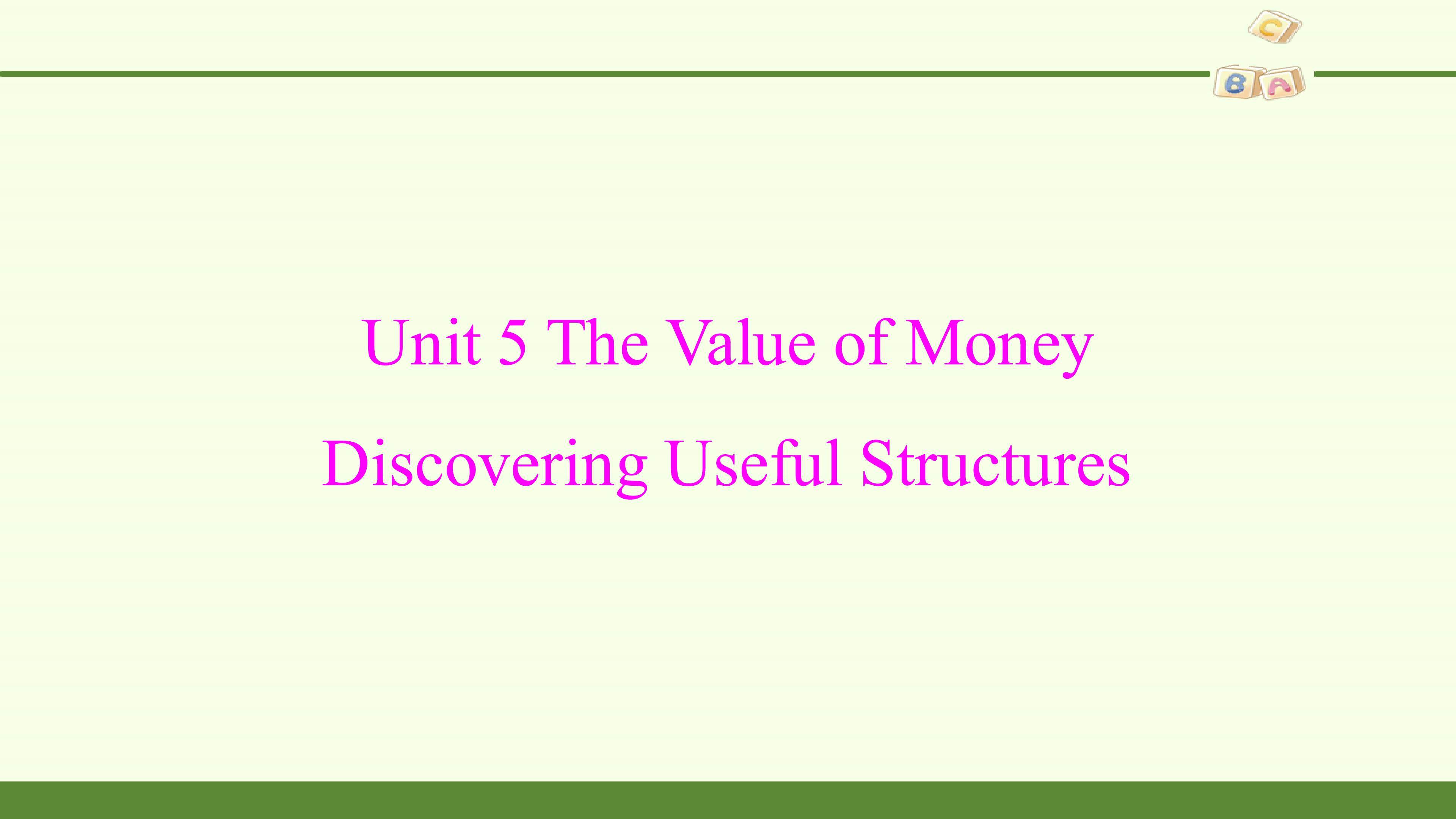 C
B A

Unit 5 The Value of Money

Discovering Useful Structures